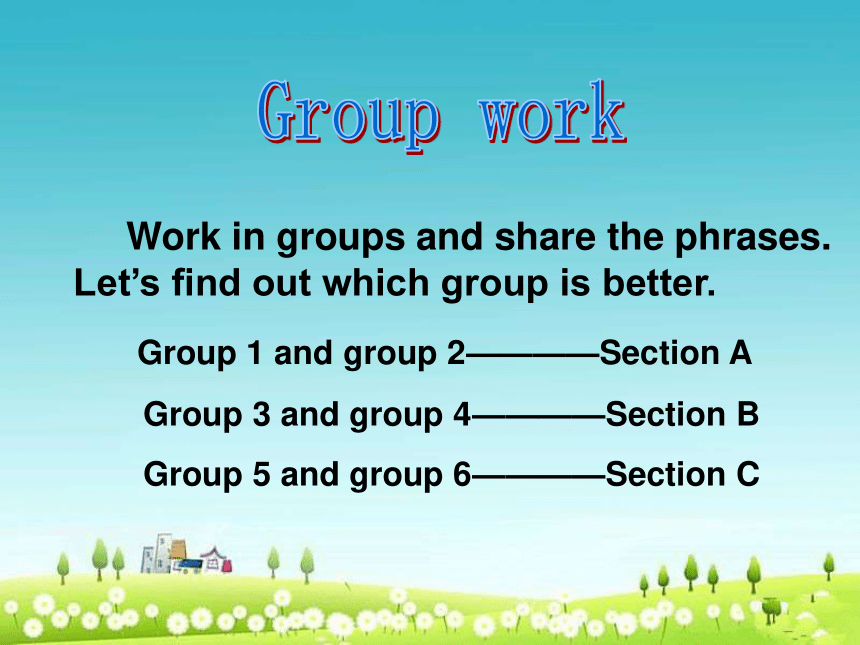 Group work

Work in groups and share the phrases. Let’s find out which group is better.

Group 1 and group 2————Section A

Group 3 and group 4————Section B

Group 5 and group 6————Section C